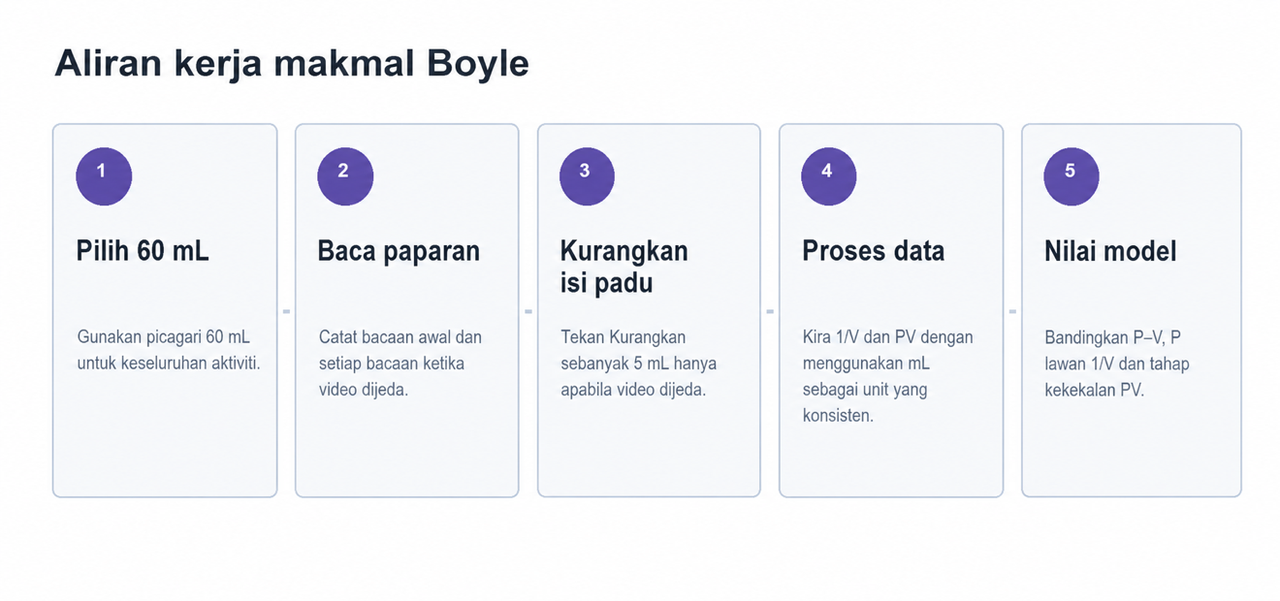 Aliran kerja makmal Boyle

1

Pilih 60 mL

Gunakan picagari 60 mL untuk keseluruhan aktiviti.

2

Baca paparan

Catat bacaan awal dan setiap bacaan ketika video dijeda.

3

Kurangkan isi padu

Tekan Kurangkan sebanyak 5 mL hanya apabila video dijeda.

4

Proses data

Kira 1/V dan PV dengan menggunakan mL sebagai unit yang konsisten.

5

Nilai model

Bandingkan P–V, P lawan 1/V dan tahap kekekalan PV.